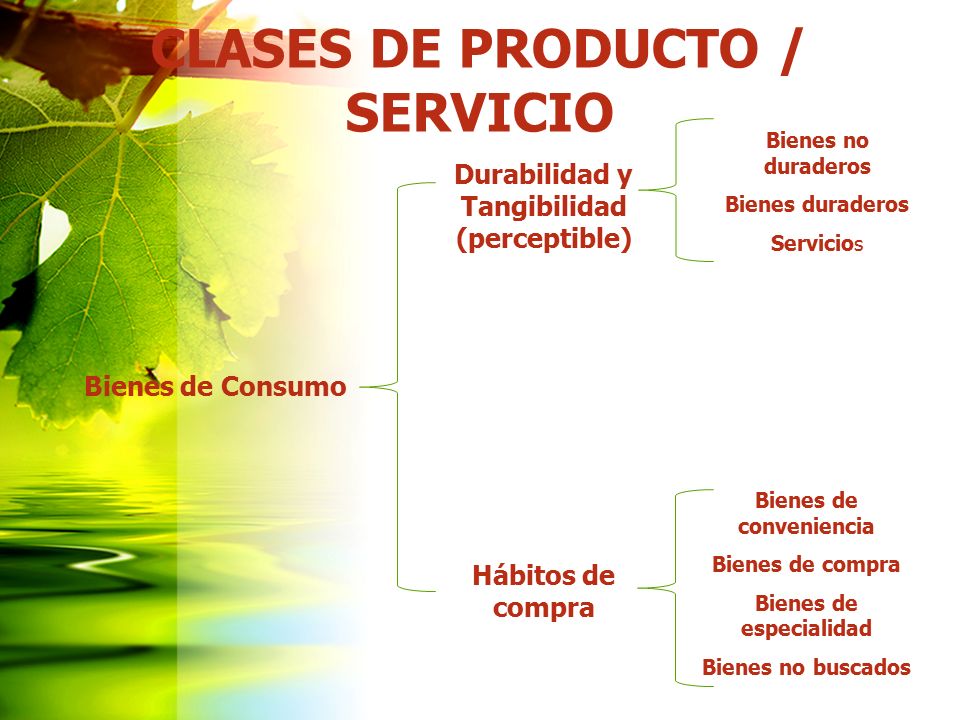 CLASES DE PRODUCTO / SERVICIO

Bienes de Consumo

Durabilidad y Tangibilidad (perceptible)

Bienes no duraderos

Bienes duraderos

Servicios

Hábitos de compra

Bienes de conveniencia

Bienes de compra

Bienes de especialidad

Bienes no buscados